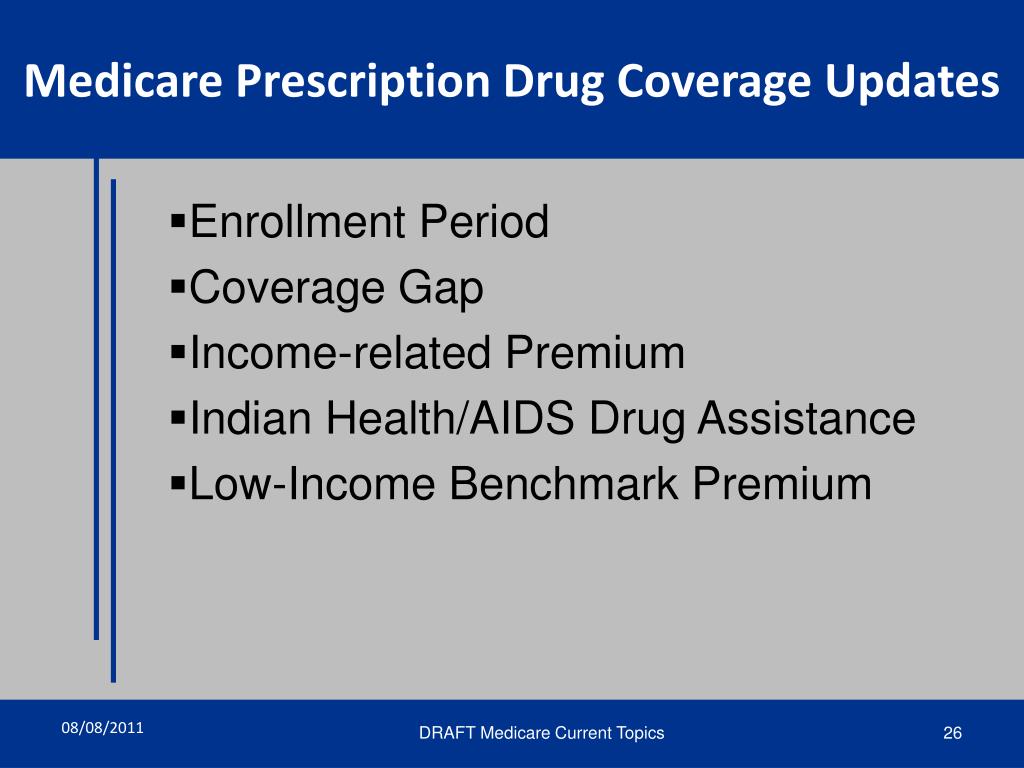 Medicare Prescription Drug Coverage Updates

▪Enrollment Period
▪Coverage Gap
▪Income-related Premium
▪Indian Health/AIDS Drug Assistance
▪Low-Income Benchmark Premium

08/08/2011

DRAFT Medicare Current Topics

26